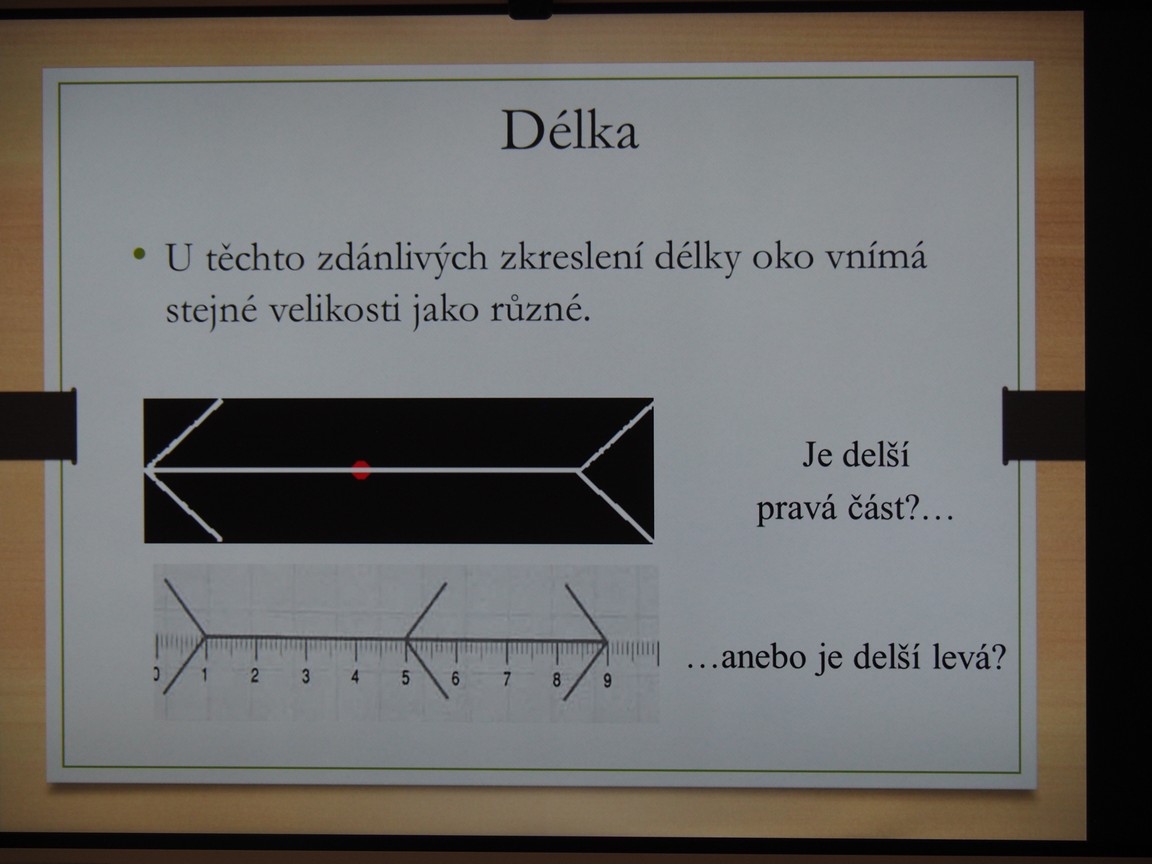 Délka

• U těchto zdánlivých zkreslení délky oko vnímá stejné velikosti jako různé.

Je delší pravá část?…

0 1 2 3 4 5 6 7 8 9

…anebo je delší levá?